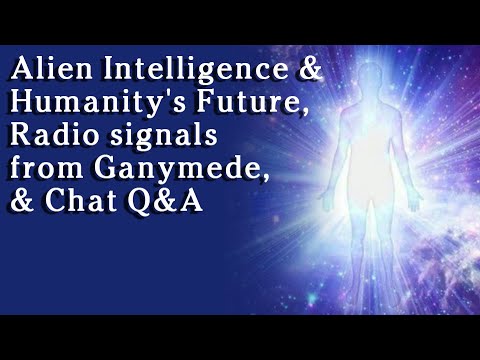 Alien Intelligence & Humanity's Future, Radio signals from Ganymede, & Chat Q&A